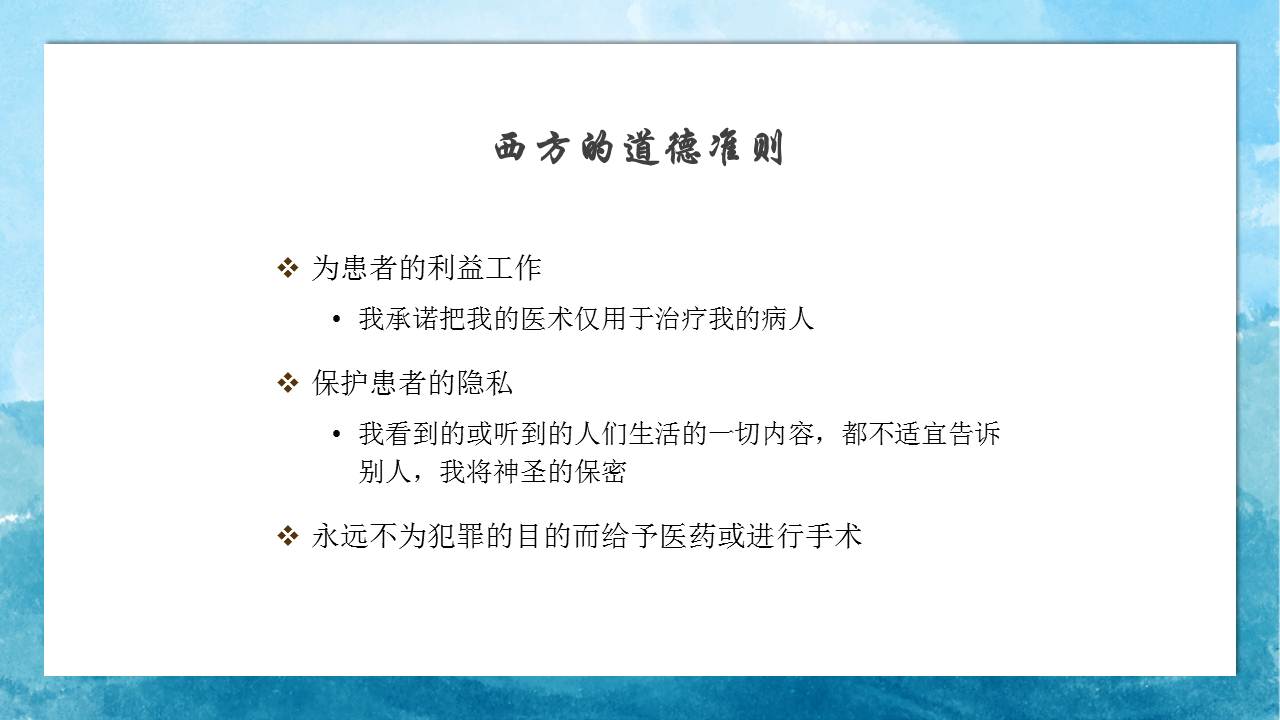 西方的道德准则

❖ 为患者的利益工作

• 我承诺把我的医术仅用于治疗我的病人

❖ 保护患者的隐私

• 我看到的或听到的人们生活的一切内容，都不适宜告诉别人，我将神圣的保密

❖ 永远不为犯罪的目的而给予医药或进行手术